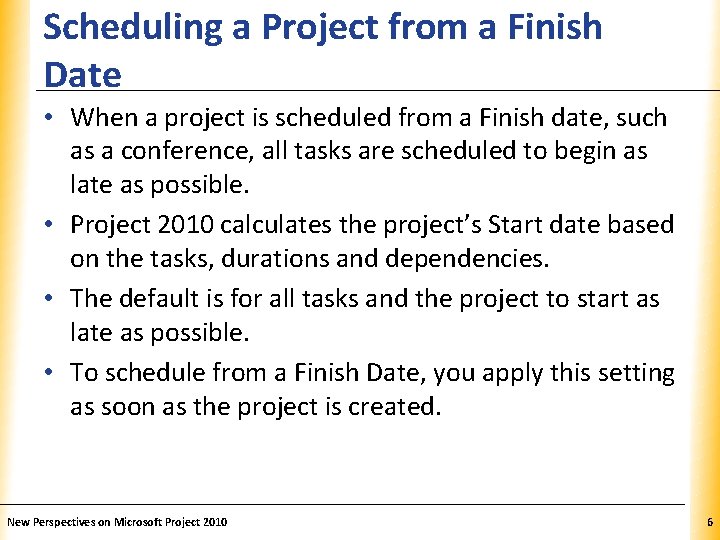 Scheduling a Project from a Finish Date

• When a project is scheduled from a Finish date, such as a conference, all tasks are scheduled to begin as late as possible.
• Project 2010 calculates the project's Start date based on the tasks, durations and dependencies.
• The default is for all tasks and the project to start as late as possible.
• To schedule from a Finish Date, you apply this setting as soon as the project is created.

New Perspectives on Microsoft Project 2010

6